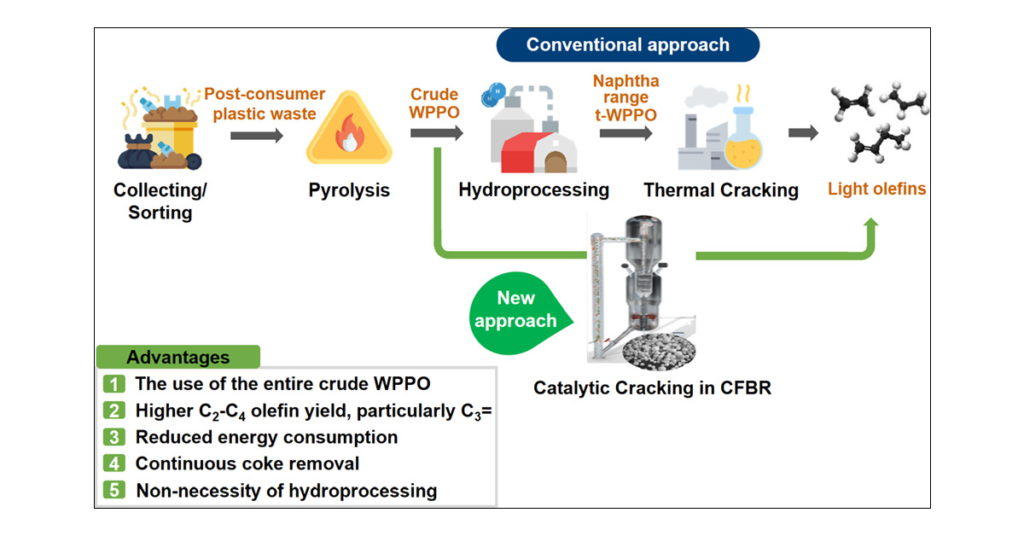 Conventional approach

Post-consumer plastic waste

Crude WPPO

Naphtha range t-WPPO

Collecting/ Sorting

Pyrolysis

Hydroprocessing

Thermal Cracking

Light olefins

New approach

Catalytic Cracking in CFBR

Advantages

1 The use of the entire crude WPPO

2 Higher $C_2$-$C_4$ olefin yield, particularly $C_3$=

3 Reduced energy consumption

4 Continuous coke removal

5 Non-necessity of hydroprocessing